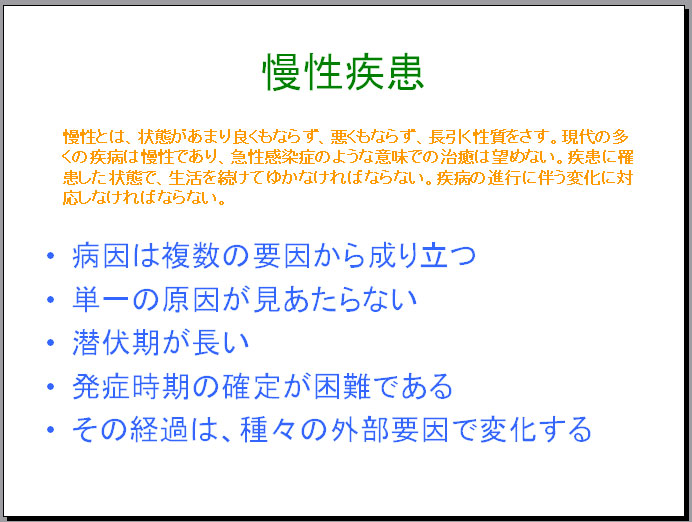 慢性疾患

慢性とは、状態があまり良くもならず、悪くもならず、長引く性質をさす。現代の多くの疾病は慢性であり、急性感染症のような意味での治癒は望めない。疾患に罹患した状態で、生活を続けてゆかなければならない。疾病の進行に伴う変化に対応しなければならない。

• 病因は複数の要因から成り立つ
• 単一の原因が見あたらない
• 潜伏期が長い
• 発症時期の確定が困難である
• その経過は、種々の外部要因で変化する